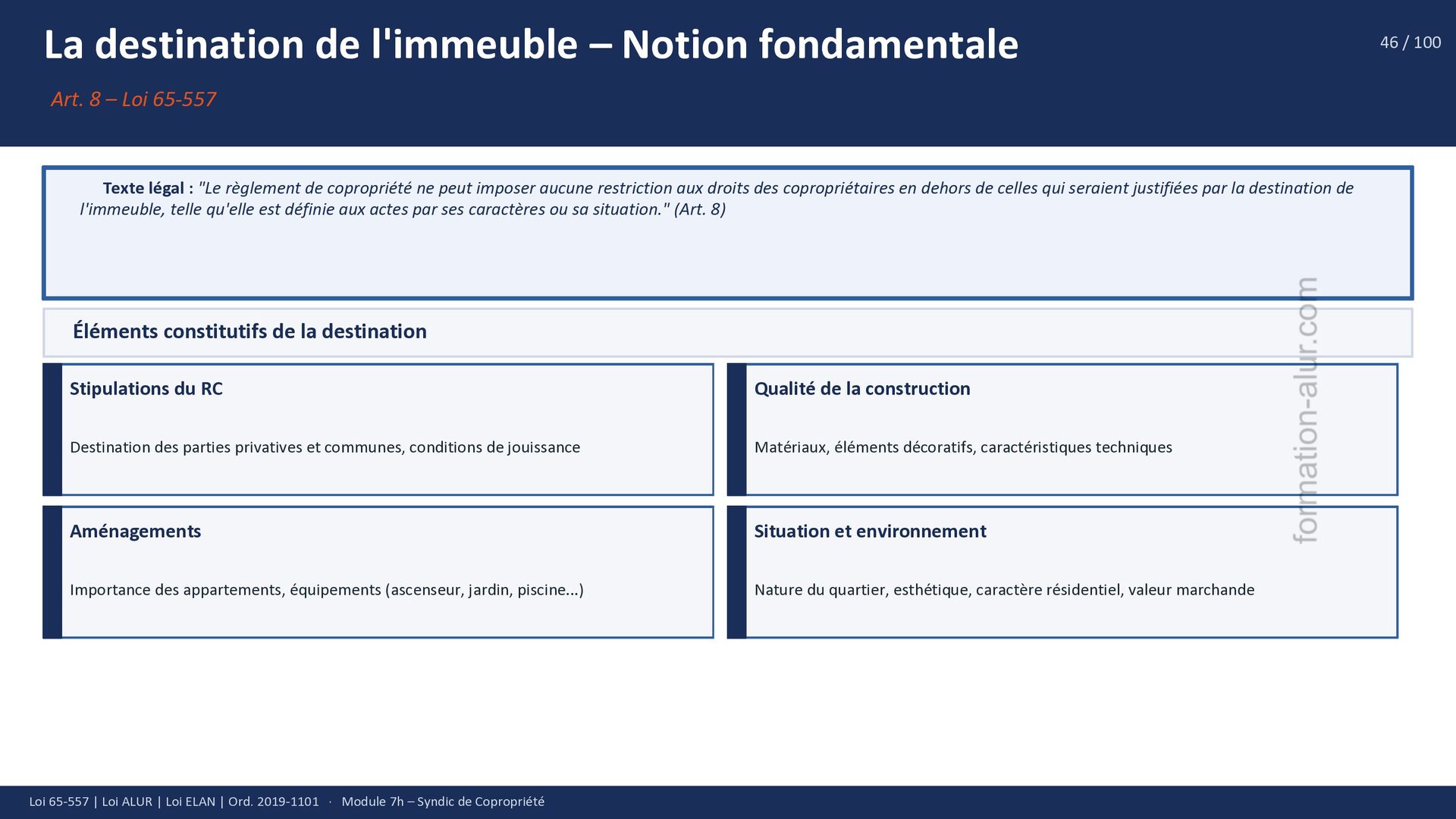 La destination de l'immeuble – Notion fondamentale

46 / 100

Art. 8 – Loi 65-557

Texte légal : "Le règlement de copropriété ne peut imposer aucune restriction aux droits des copropriétaires en dehors de celles qui seraient justifiées par la destination de l'immeuble, telle qu'elle est définie aux actes par ses caractères ou sa situation." (Art. 8)

Éléments constitutifs de la destination

Stipulations du RC

Destination des parties privatives et communes, conditions de jouissance

Qualité de la construction

Matériaux, éléments décoratifs, caractéristiques techniques

Aménagements

Importance des appartements, équipements (ascenseur, jardin, piscine...)

Situation et environnement

Nature du quartier, esthétique, caractère résidentiel, valeur marchande

formation-alur.com

Loi 65-557 | Loi ALUR | Loi ELAN | Ord. 2019-1101 · Module 7h – Syndic de Copropriété